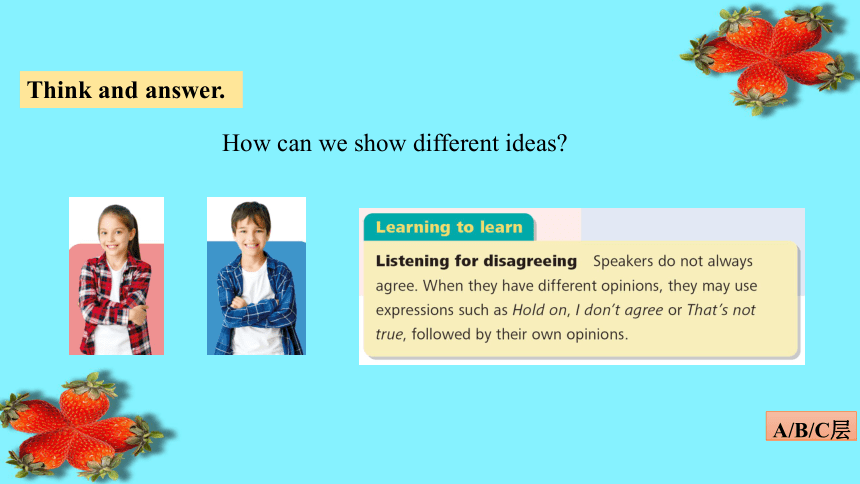 Think and answer.

How can we show different ideas?

Learning to learn

Listening for disagreeing Speakers do not always agree. When they have different opinions, they may use expressions such as Hold on, I don't agree or That's not true, followed by their own opinions.

A/B/C层